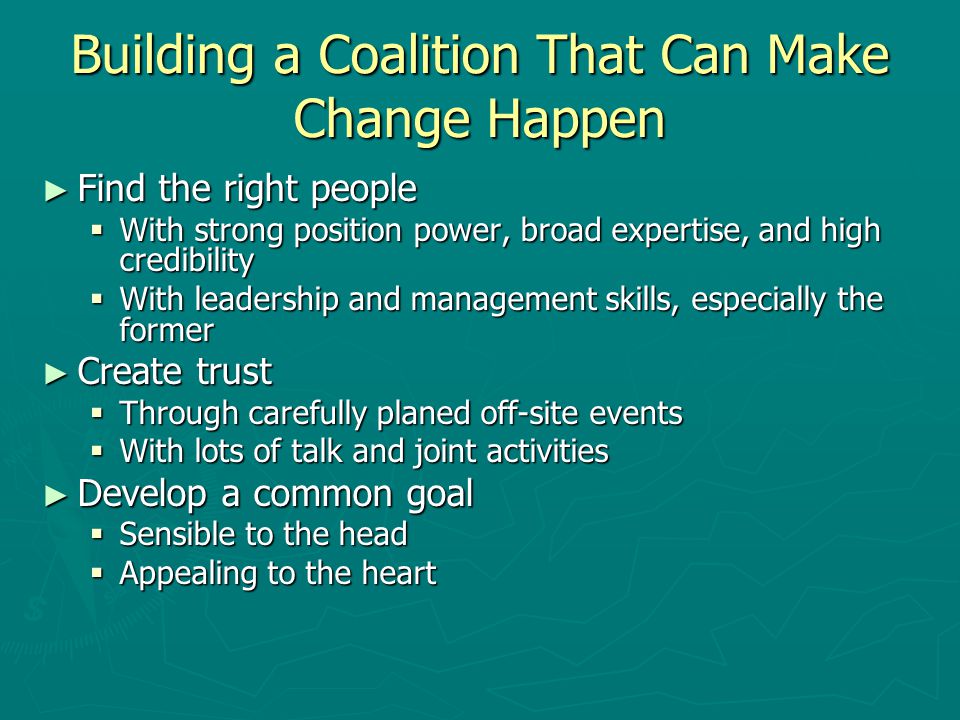 Building a Coalition That Can Make Change Happen

► Find the right people
▪ With strong position power, broad expertise, and high credibility
▪ With leadership and management skills, especially the former

► Create trust
▪ Through carefully planed off-site events
▪ With lots of talk and joint activities

► Develop a common goal
▪ Sensible to the head
▪ Appealing to the heart